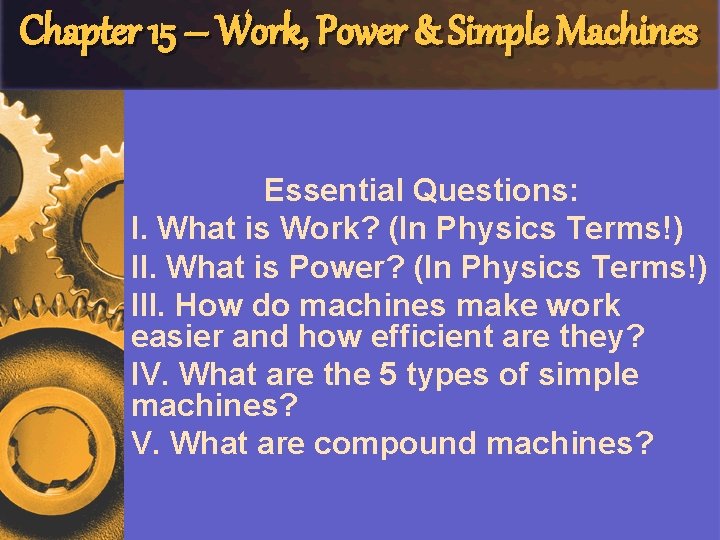 Chapter 15 – Work, Power & Simple Machines

Essential Questions:
I. What is Work? (In Physics Terms!)
II. What is Power? (In Physics Terms!)
III. How do machines make work easier and how efficient are they?
IV. What are the 5 types of simple machines?
V. What are compound machines?